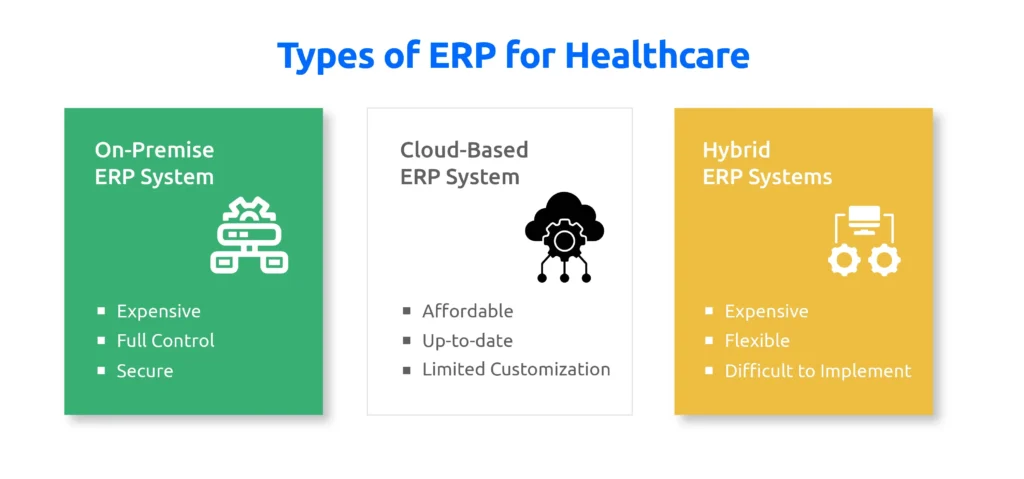 Types of ERP for Healthcare

On-Premise ERP System

- Expensive
- Full Control
- Secure

Cloud-Based ERP System

- Affordable
- Up-to-date
- Limited Customization

Hybrid ERP Systems

- Expensive
- Flexible
- Difficult to Implement